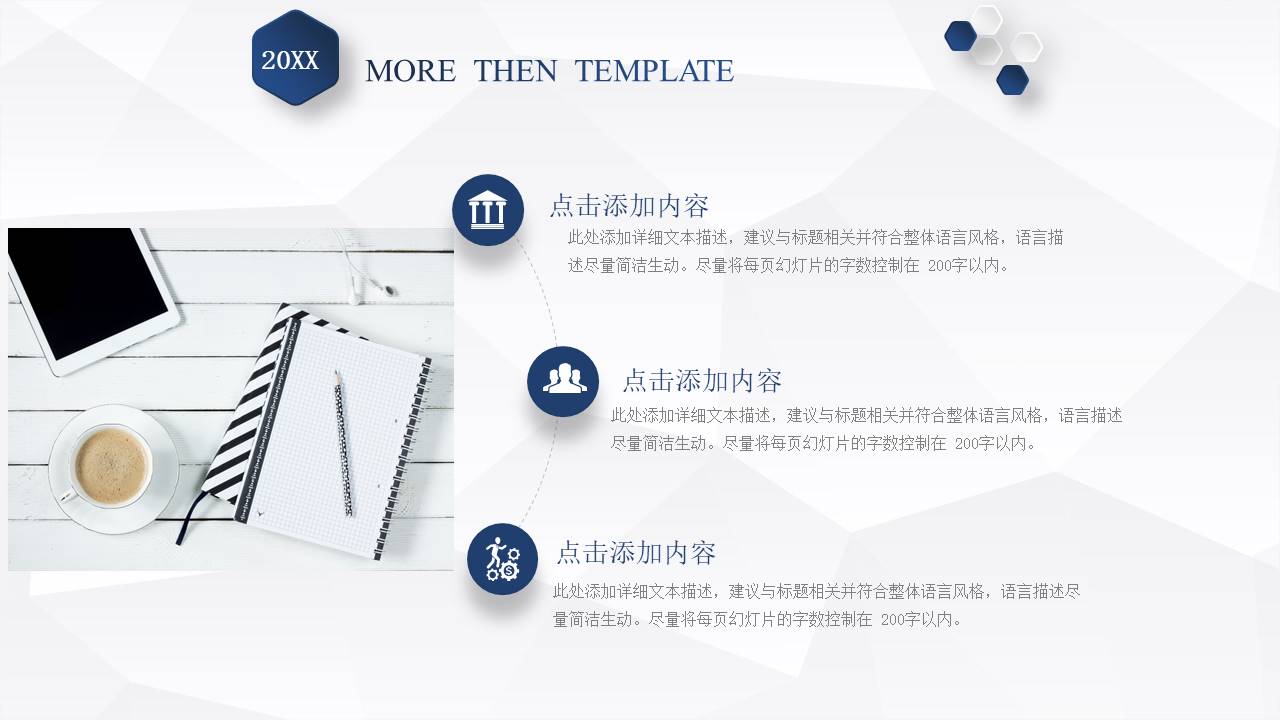 20XX

MORE THEN TEMPLATE

点击添加内容

此处添加详细文本描述，建议与标题相关并符合整体语言风格，语言描述尽量简洁生动。尽量将每页幻灯片的字数控制在 200字以内。

点击添加内容

此处添加详细文本描述，建议与标题相关并符合整体语言风格，语言描述尽量简洁生动。尽量将每页幻灯片的字数控制在 200字以内。

点击添加内容

此处添加详细文本描述，建议与标题相关并符合整体语言风格，语言描述尽量简洁生动。尽量将每页幻灯片的字数控制在 200字以内。